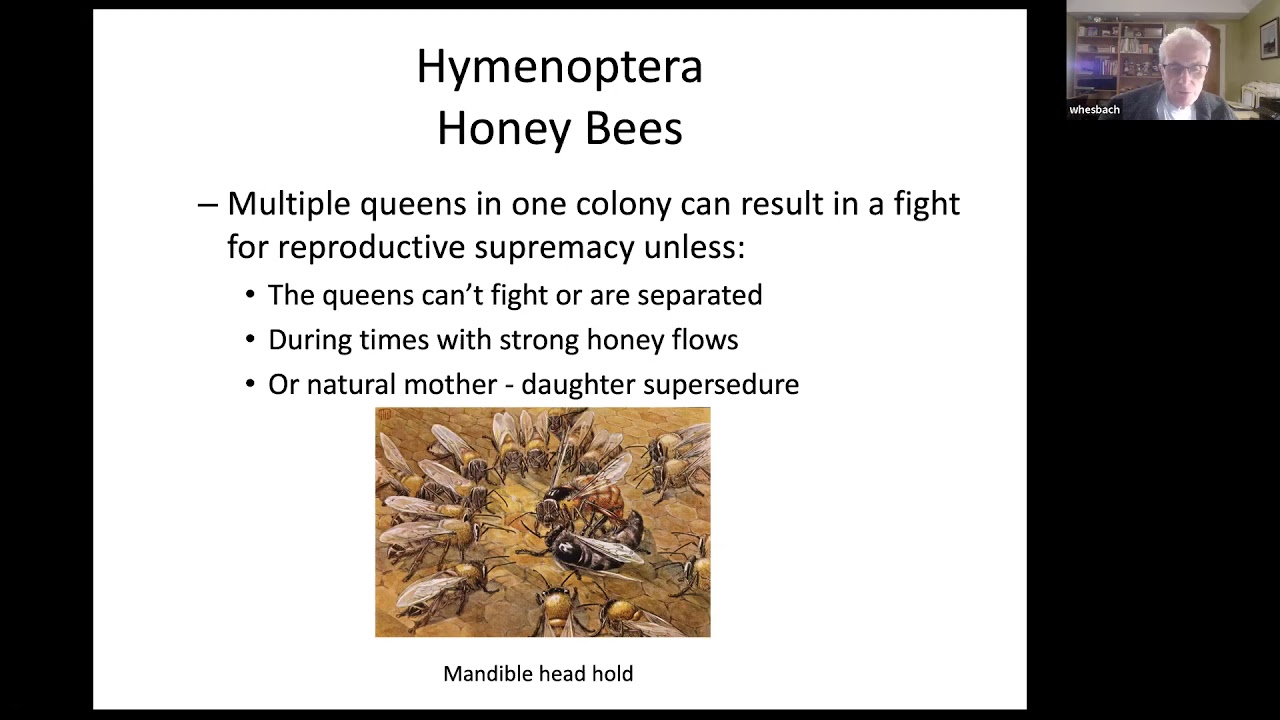 Hymenoptera
Honey Bees

– Multiple queens in one colony can result in a fight for reproductive supremacy unless:
• The queens can't fight or are separated
• During times with strong honey flows
• Or natural mother - daughter supersedure

Mandible head hold

whesbach